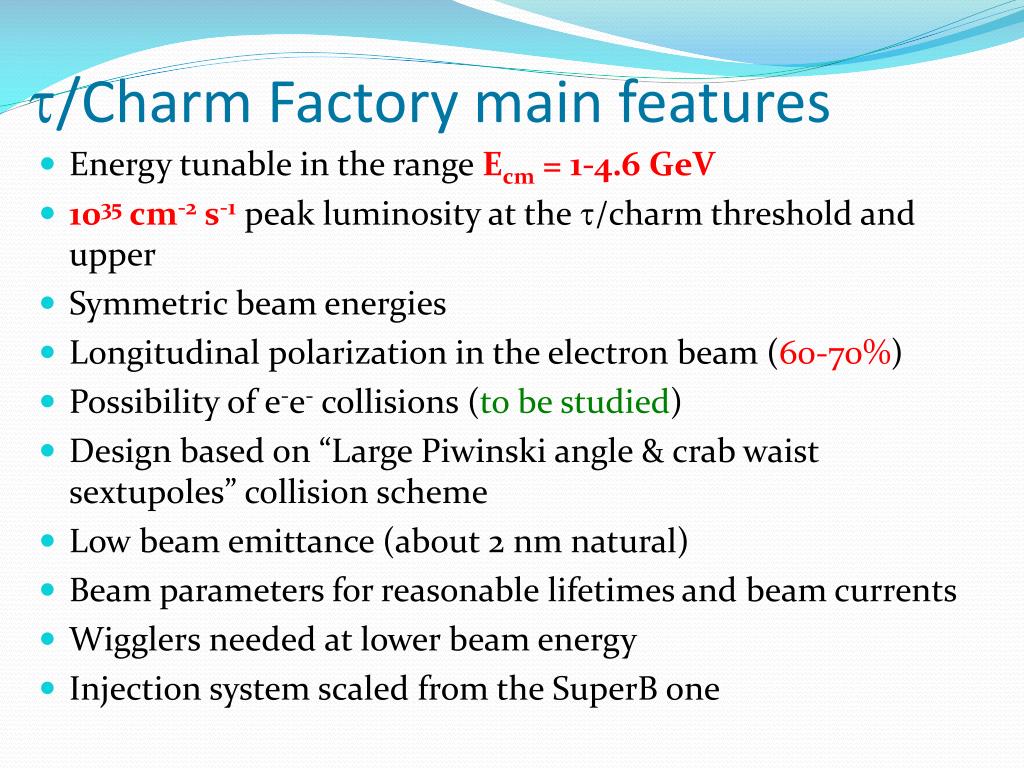 $\tau$/Charm Factory main features

- Energy tunable in the range $E_{cm}$ = 1-4.6 GeV
- $10^{35}$ $cm^{-2}$ $s^{-1}$ peak luminosity at the $\tau$/charm threshold and upper
- Symmetric beam energies
- Longitudinal polarization in the electron beam (60-70%)
- Possibility of $e^-e^-$ collisions (to be studied)
- Design based on “Large Piwinski angle & crab waist sextupoles” collision scheme
- Low beam emittance (about 2 nm natural)
- Beam parameters for reasonable lifetimes and beam currents
- Wigglers needed at lower beam energy
- Injection system scaled from the SuperB one